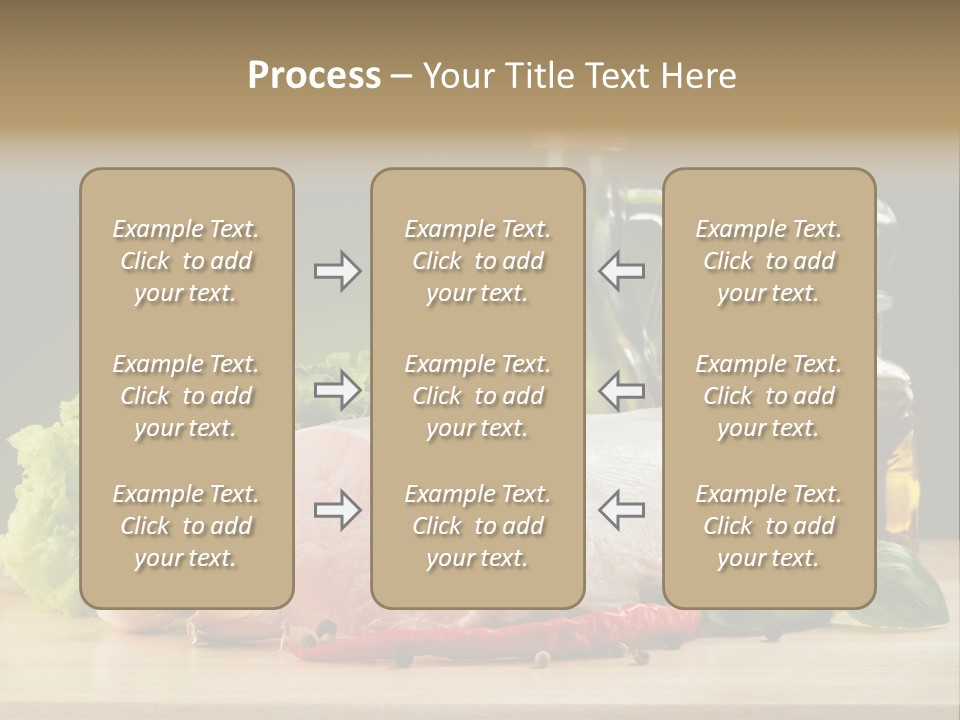 Process – Your Title Text Here

Example Text. Click to add your text.

Example Text. Click to add your text.

Example Text. Click to add your text.

Example Text. Click to add your text.

Example Text. Click to add your text.

Example Text. Click to add your text.

Example Text. Click to add your text.

Example Text. Click to add your text.

Example Text. Click to add your text.